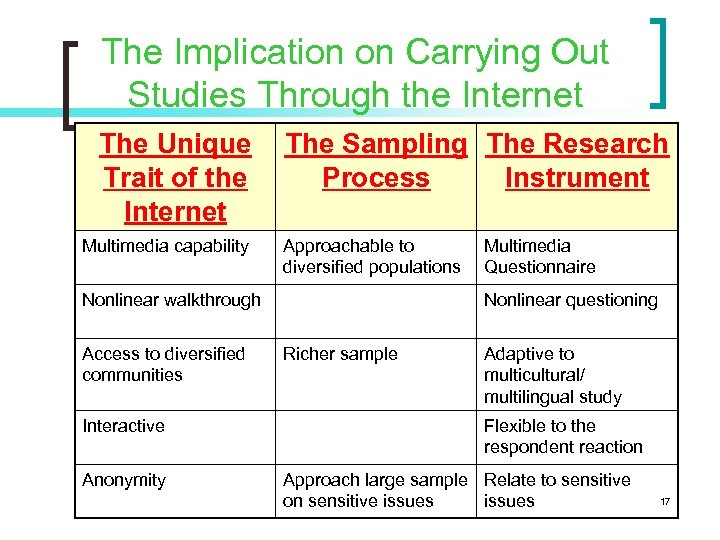 The Implication on Carrying Out Studies Through the Internet

| The Unique Trait of the Internet | The Sampling Process | The Research Instrument |
|---|---|---|
| Multimedia capability | Approachable to diversified populations | Multimedia Questionnaire |
| Nonlinear walkthrough | | Nonlinear questioning |
| Access to diversified communities | Richer sample | Adaptive to multicultural/ multilingual study |
| Interactive | | Flexible to the respondent reaction |
| Anonymity | Approach large sample on sensitive issues | Relate to sensitive issues |

17